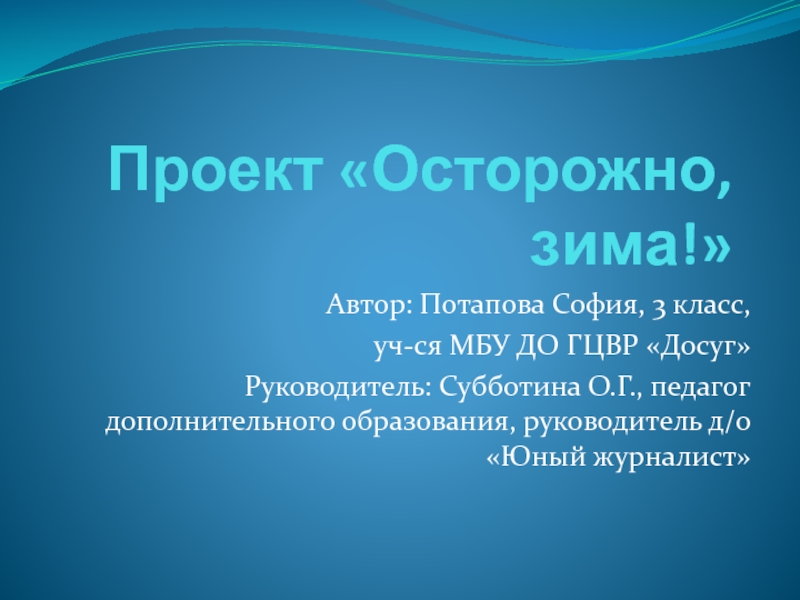 Проект «Осторожно, зима!»

Автор: Потапова София, 3 класс,
уч-ся МБУ ДО ГЦВР «Досуг»
Руководитель: Субботина О.Г., педагог дополнительного образования, руководитель д/о «Юный журналист»